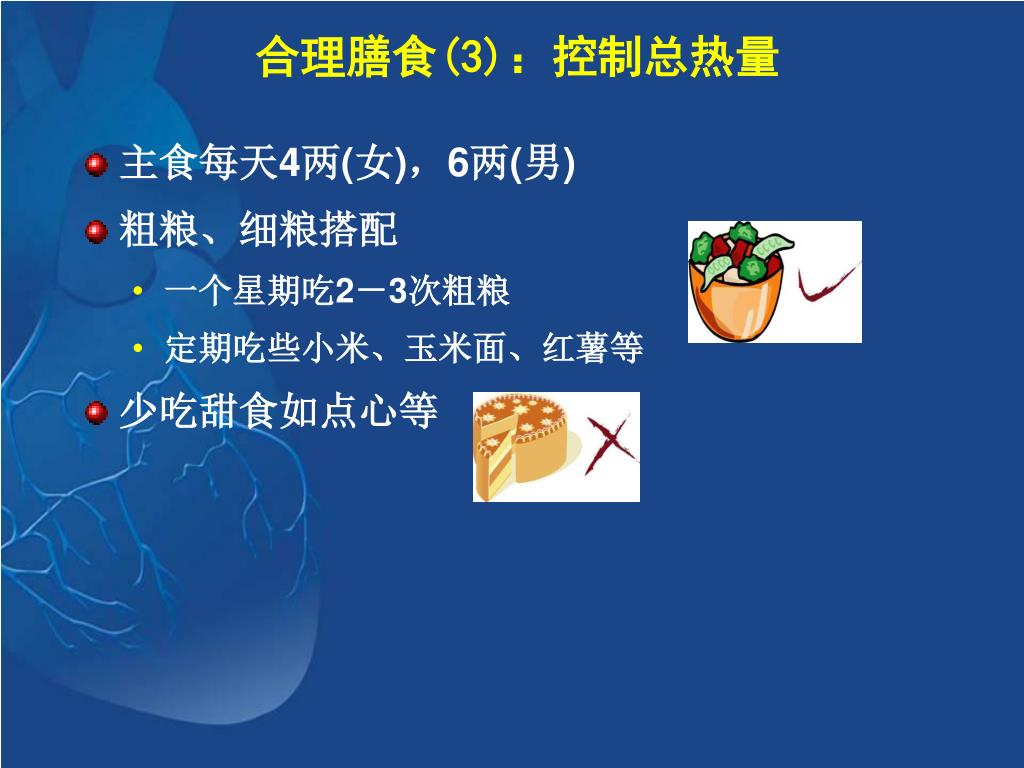 合理膳食(3)：控制总热量

主食每天4两(女)，6两(男)

粗粮、细粮搭配

• 一个星期吃2－3次粗粮

• 定期吃些小米、玉米面、红薯等

少吃甜食如点心等